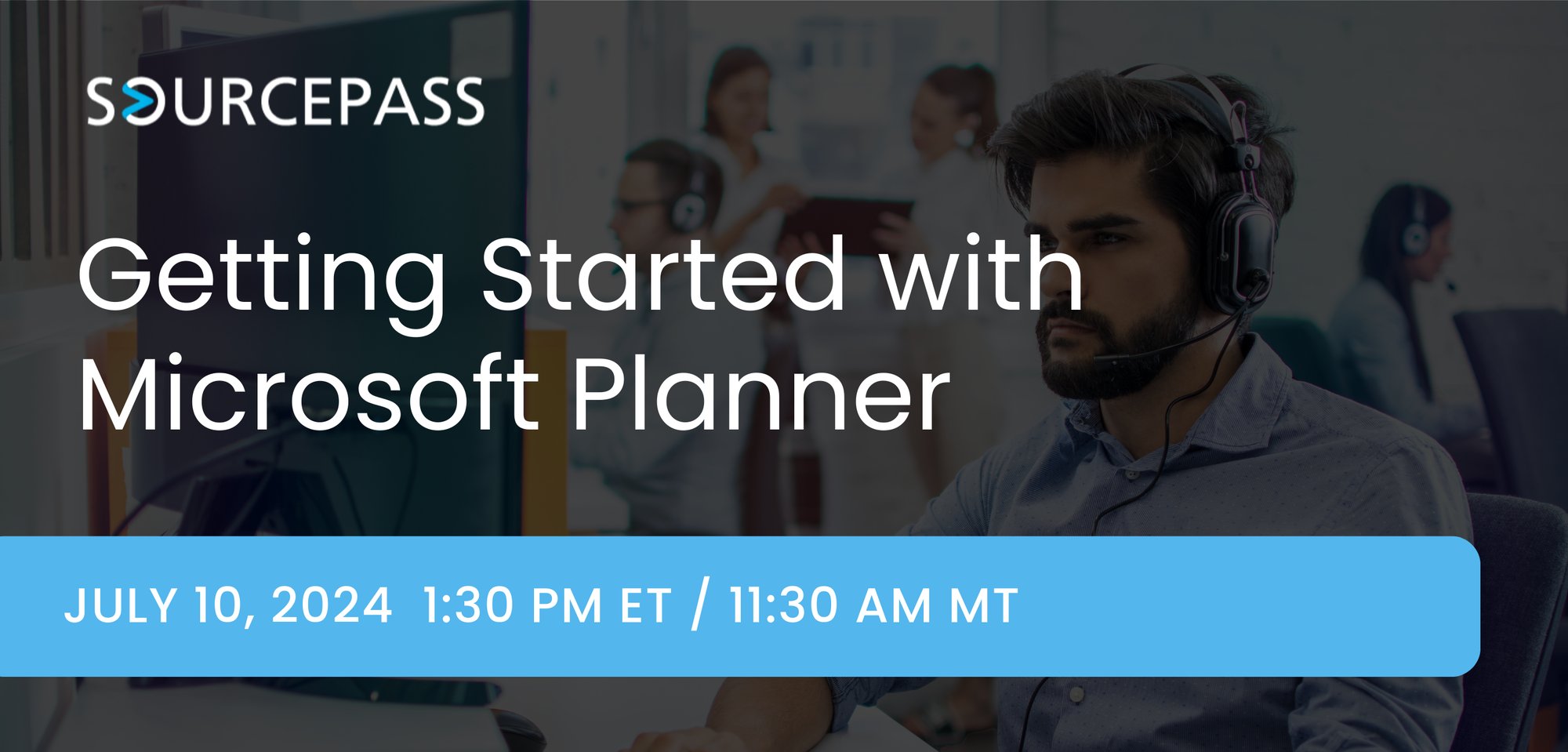 SOURCEPASS

Getting Started with Microsoft Planner

JULY 10, 2024 1:30 PM ET / 11:30 AM MT